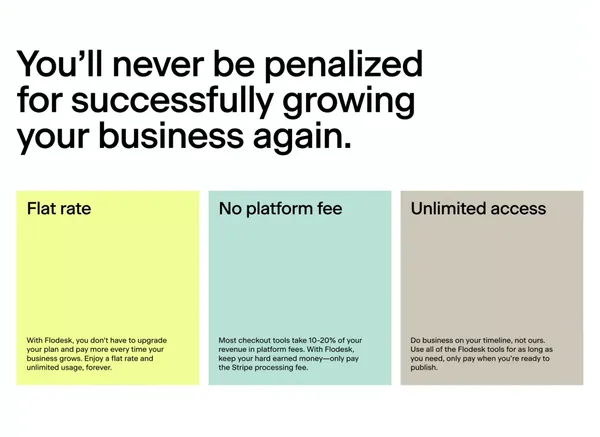 You'll never be penalized for successfully growing your business again.

Flat rate

With Flodesk, you don't have to upgrade your plan and pay more every time your business grows. Enjoy a flat rate and unlimited usage, forever.

No platform fee

Most checkout tools take 10-20% of your revenue in platform fees. With Flodesk, keep your hard earned money—only pay the Stripe processing fee.

Unlimited access

Do business on your timeline, not ours. Use all of the Flodesk tools for as long as you need, only pay when you're ready to publish.